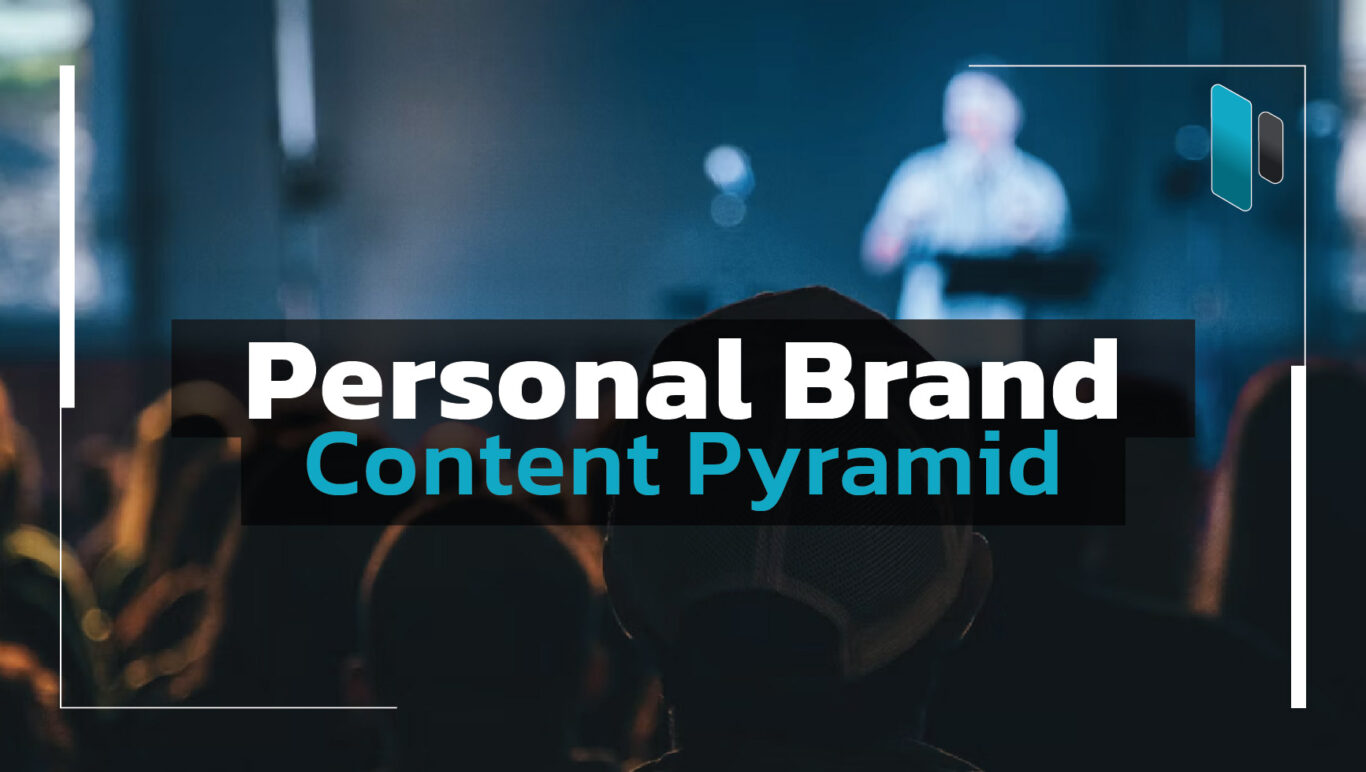 Personal Brand
Content Pyramid